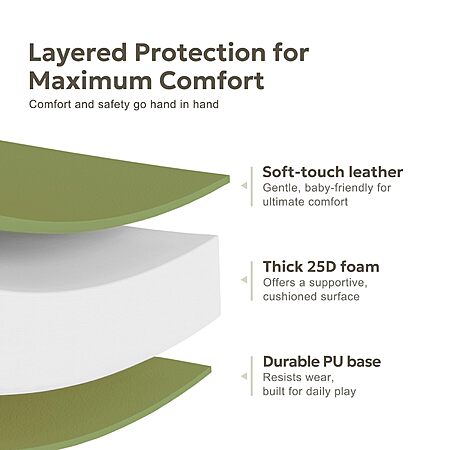 Layered Protection for Maximum Comfort
Comfort and safety go hand in hand

Soft-touch leather
Gentle, baby-friendly for ultimate comfort

Thick 25D foam
Offers a supportive, cushioned surface

Durable PU base
Resists wear, built for daily play